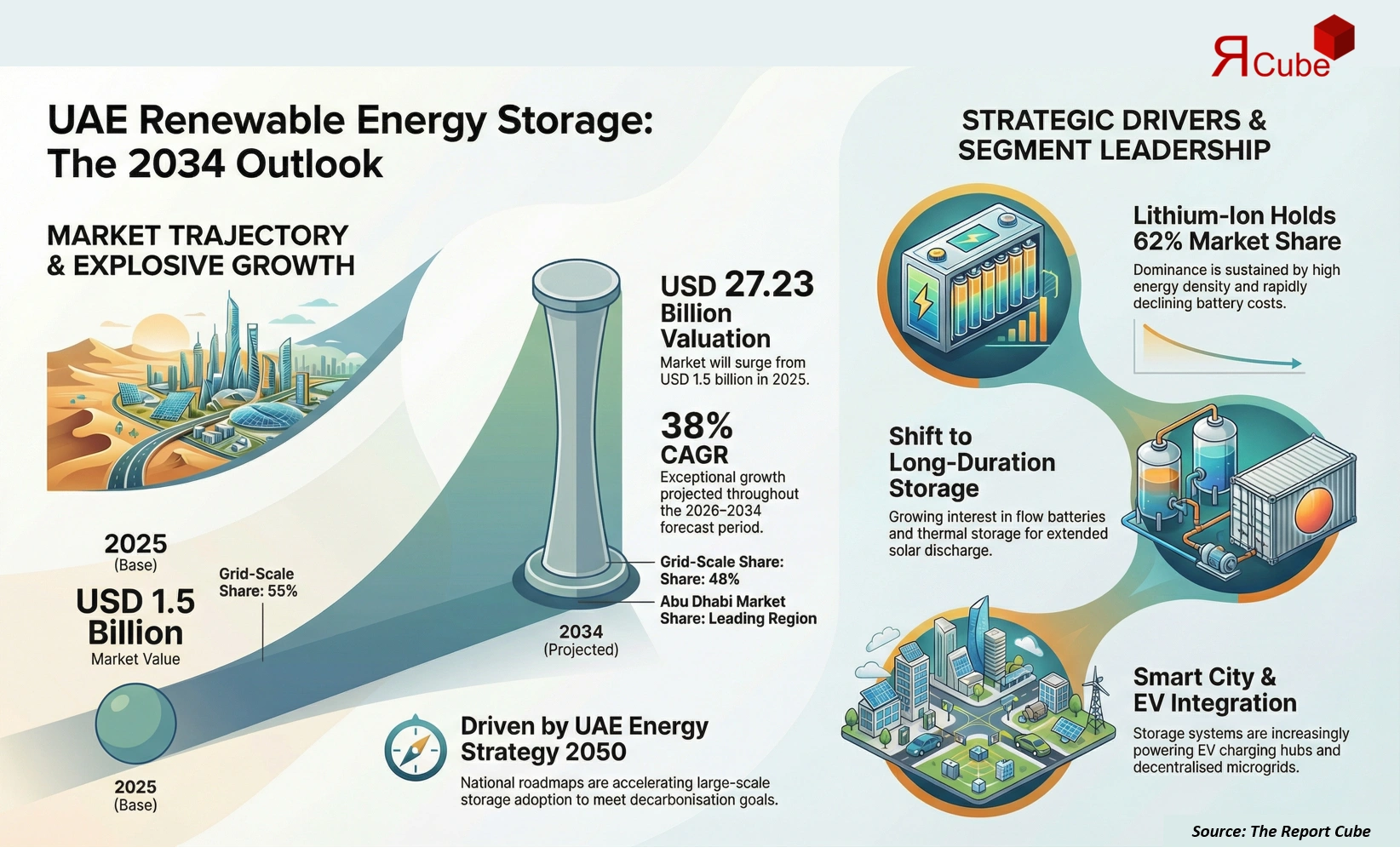 ЯCube

UAE Renewable Energy Storage: The 2034 Outlook

MARKET TRAJECTORY & EXPLOSIVE GROWTH

2025
(Base)

USD 1.5 Billion
Market Value

Grid-Scale Share: 55%

2025
(Base)

USD 27.23 Billion Valuation
Market will surge from USD 1.5 billion in 2025.

38% CAGR
Exceptional growth projected throughout the 2026–2034 forecast period.

Grid-Scale Share: Share: 48%

Abu Dhabi Market Share: Leading Region

2034
(Projected)

Driven by UAE Energy Strategy 2050
National roadmaps are accelerating large-scale storage adoption to meet decarbonisation goals.

STRATEGIC DRIVERS & SEGMENT LEADERSHIP

Lithium-Ion Holds 62% Market Share
Dominance is sustained by high energy density and rapidly declining battery costs.

Shift to Long-Duration Storage
Growing interest in flow batteries and thermal storage for extended solar discharge.

Smart City & EV Integration
Storage systems are increasingly powering EV charging hubs and decentralised microgrids.

Source: The Report Cube